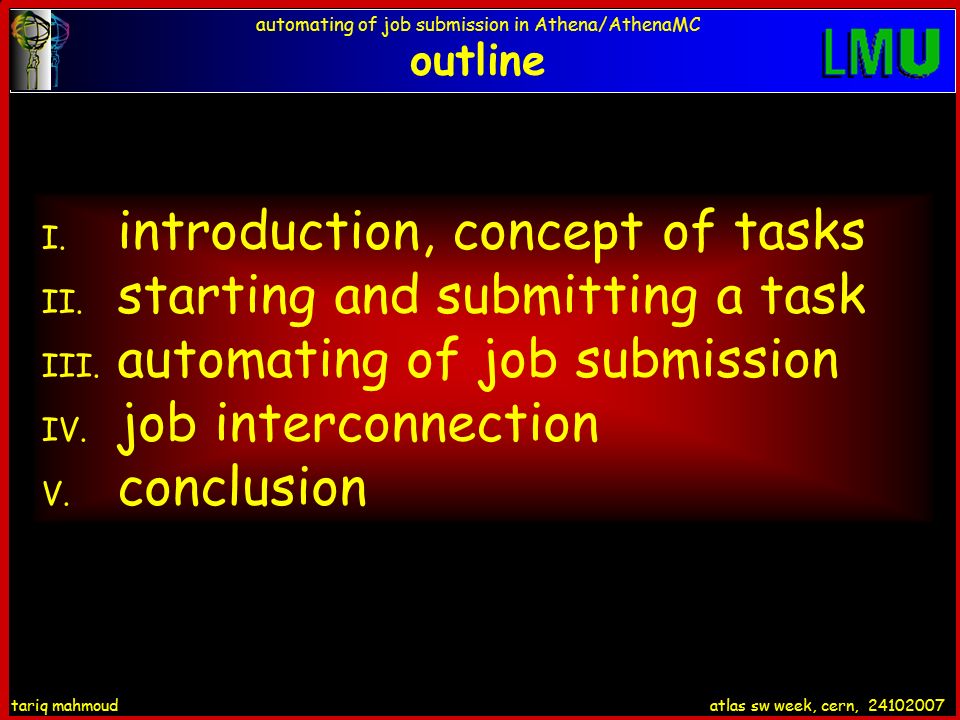 automating of job submission in Athena/AthenaMC
outline

LMU

I. introduction, concept of tasks
II. starting and submitting a task
III. automating of job submission
IV. job interconnection
V. conclusion

tariq mahmoud

atlas sw week, cern, 24102007